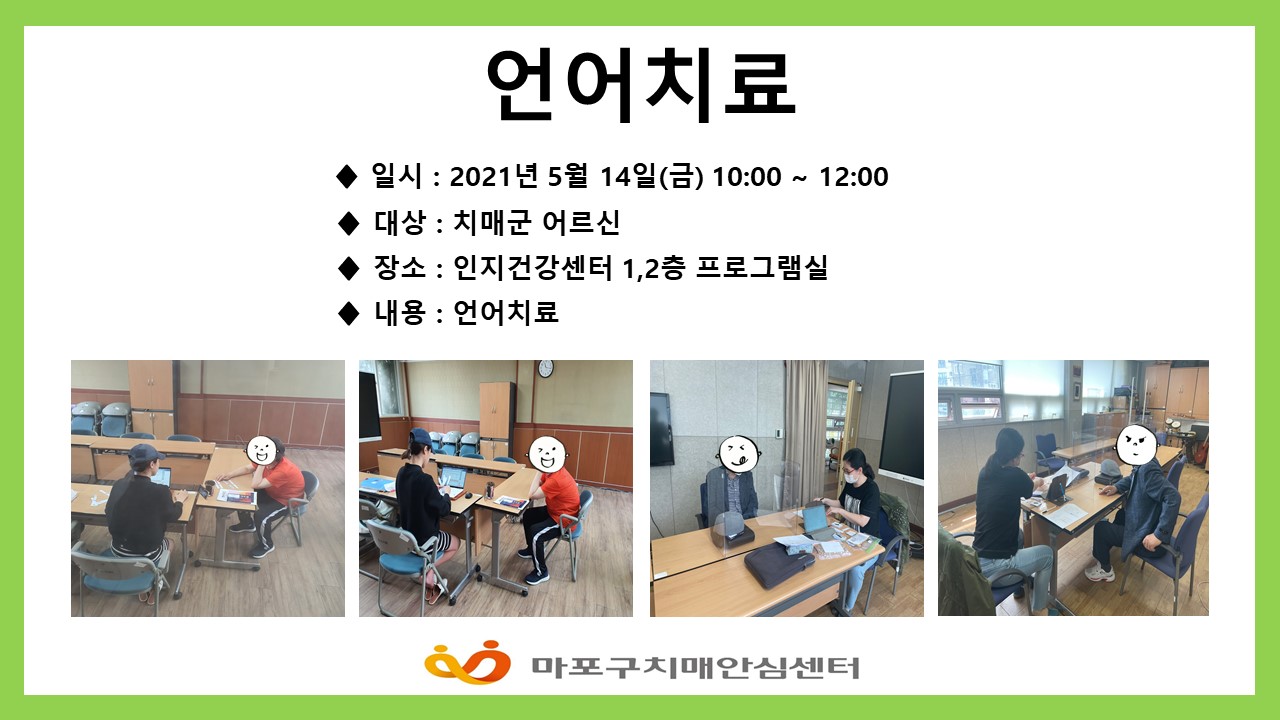 언어치료

◆ 일시 : 2021년 5월 14일(금) 10:00 ~ 12:00
◆ 대상 : 치매군 어르신
◆ 장소 : 인지건강센터 1,2층 프로그램실
◆ 내용 : 언어치료

마포구치매안심센터